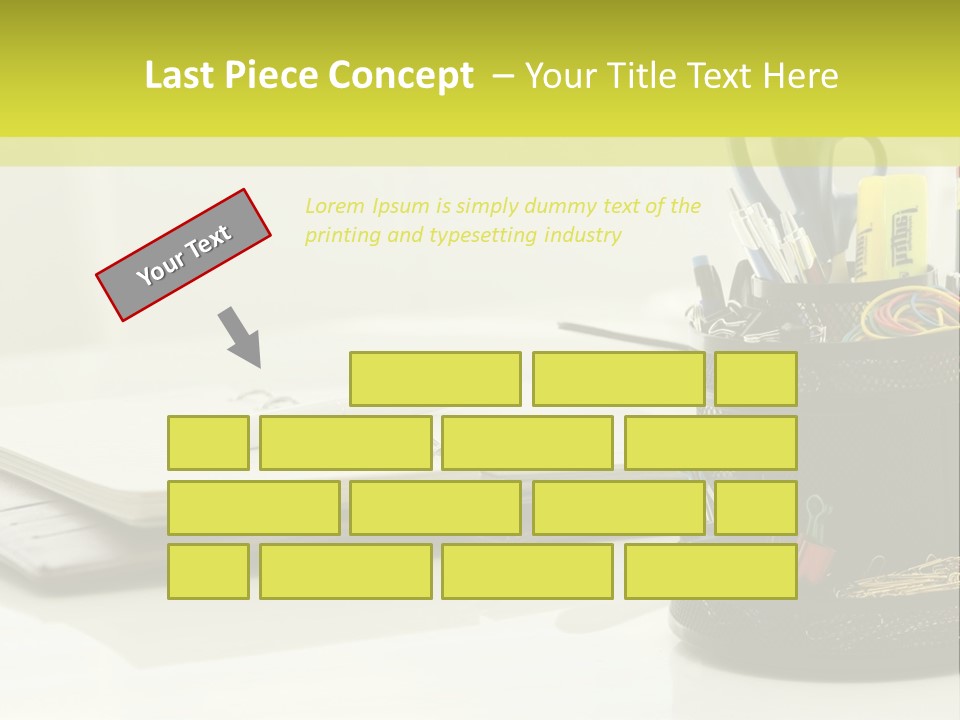 Last Piece Concept – Your Title Text Here

Your Text

Lorem Ipsum is simply dummy text of the printing and typesetting industry